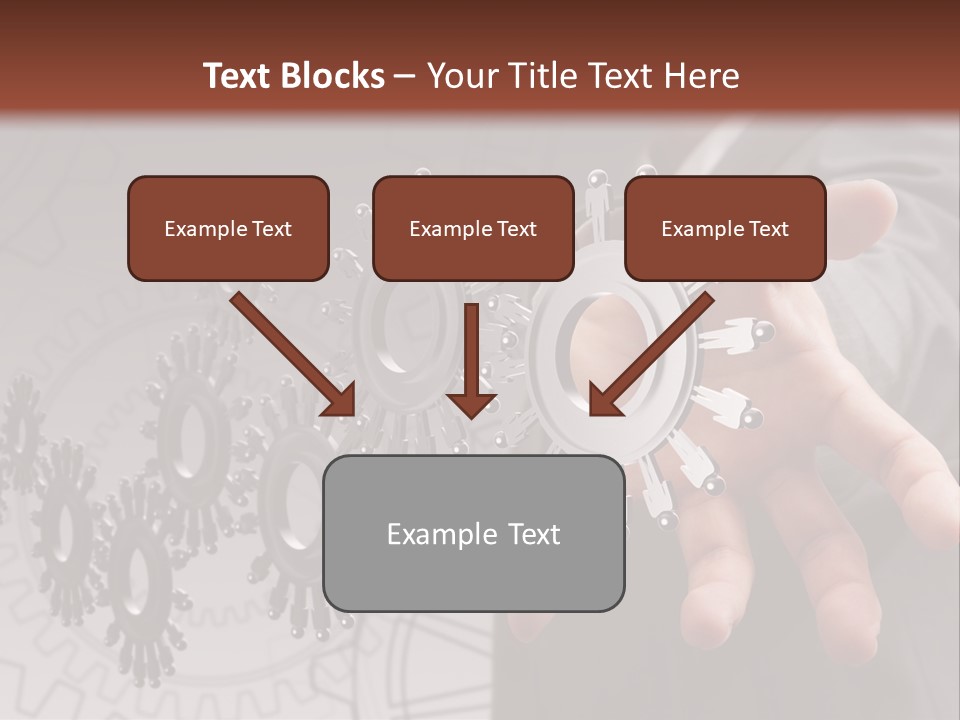 Text Blocks – Your Title Text Here

Example Text

Example Text

Example Text

Example Text